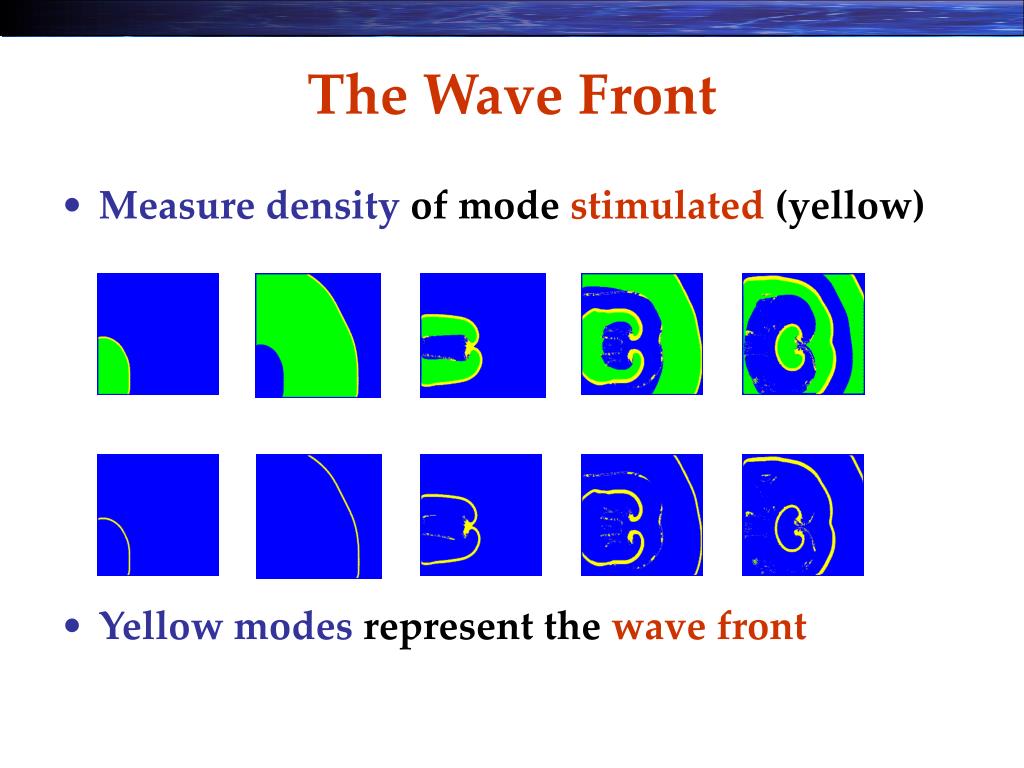 The Wave Front

• Measure density of mode stimulated (yellow)

• Yellow modes represent the wave front